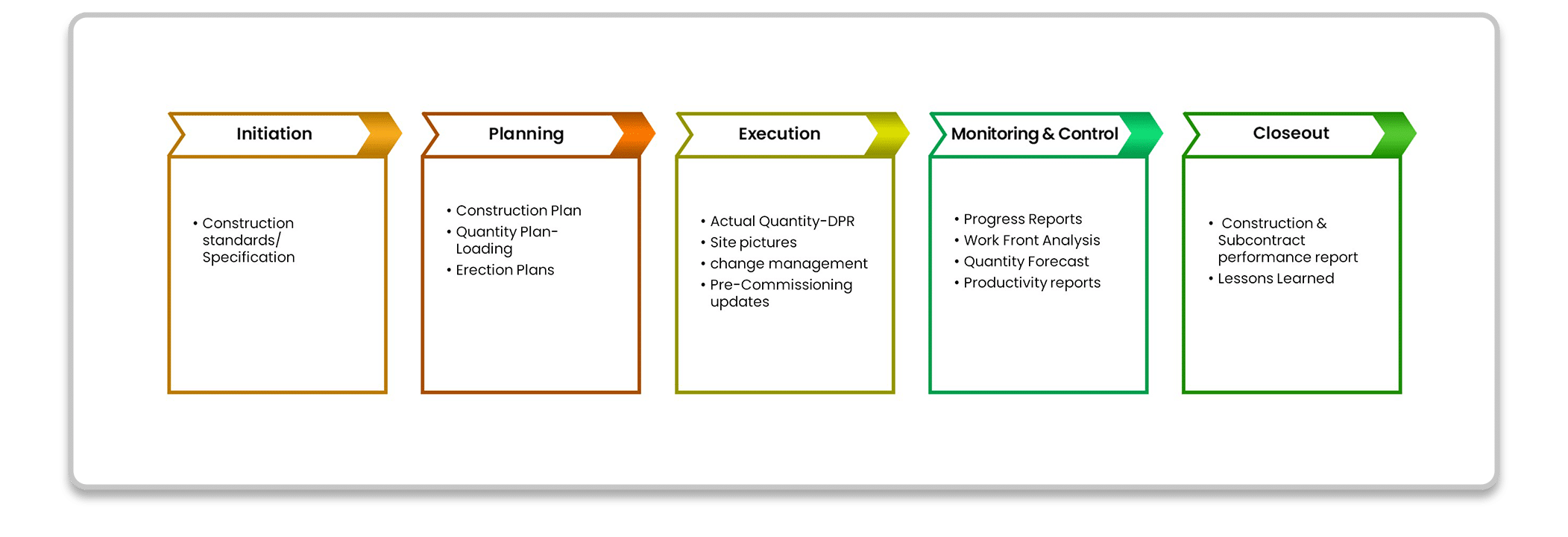 Initiation

• Construction standards/ Specification

Planning

• Construction Plan
• Quantity Plan-Loading
• Erection Plans

Execution

• Actual Quantity-DPR
• Site pictures
• change management
• Pre-Commissioning updates

Monitoring & Control

• Progress Reports
• Work Front Analysis
• Quantity Forecast
• Productivity reports

Closeout

• Construction & Subcontract performance report
• Lessons Learned